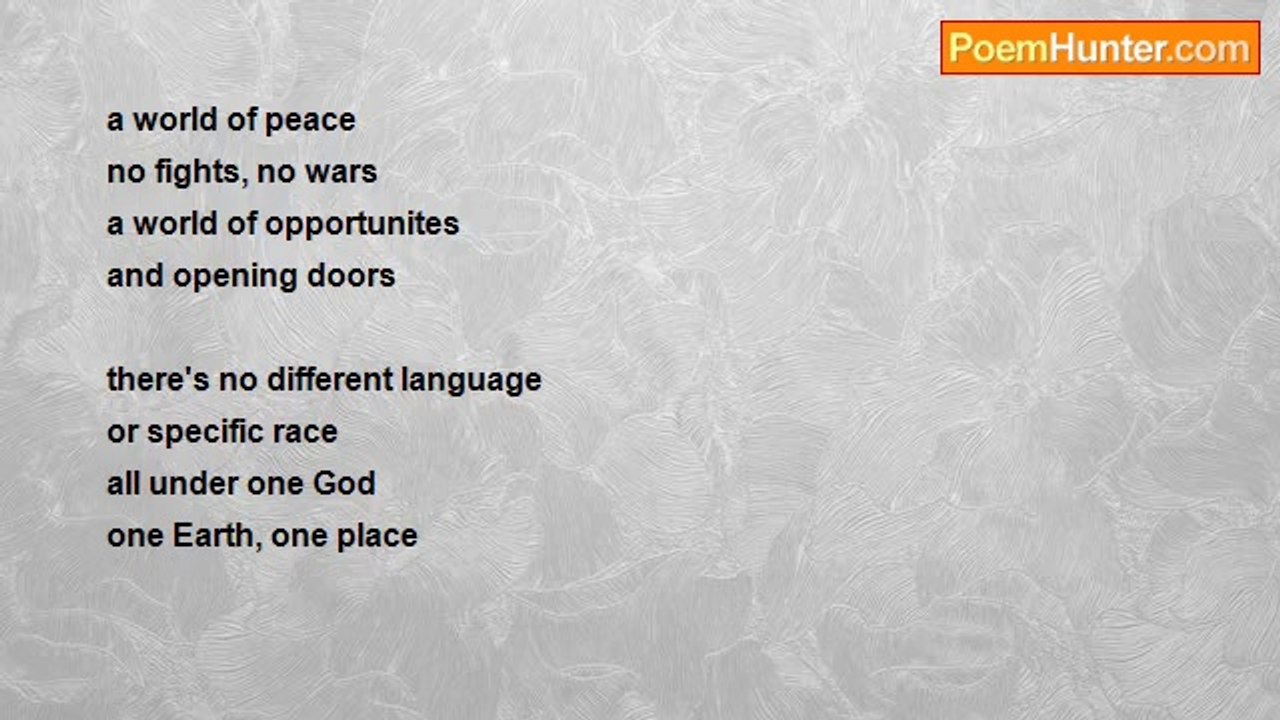 PoemHunter.com

a world of peace
no fights, no wars
a world of opportunites
and opening doors

there's no different language
or specific race
all under one God
one Earth, one place